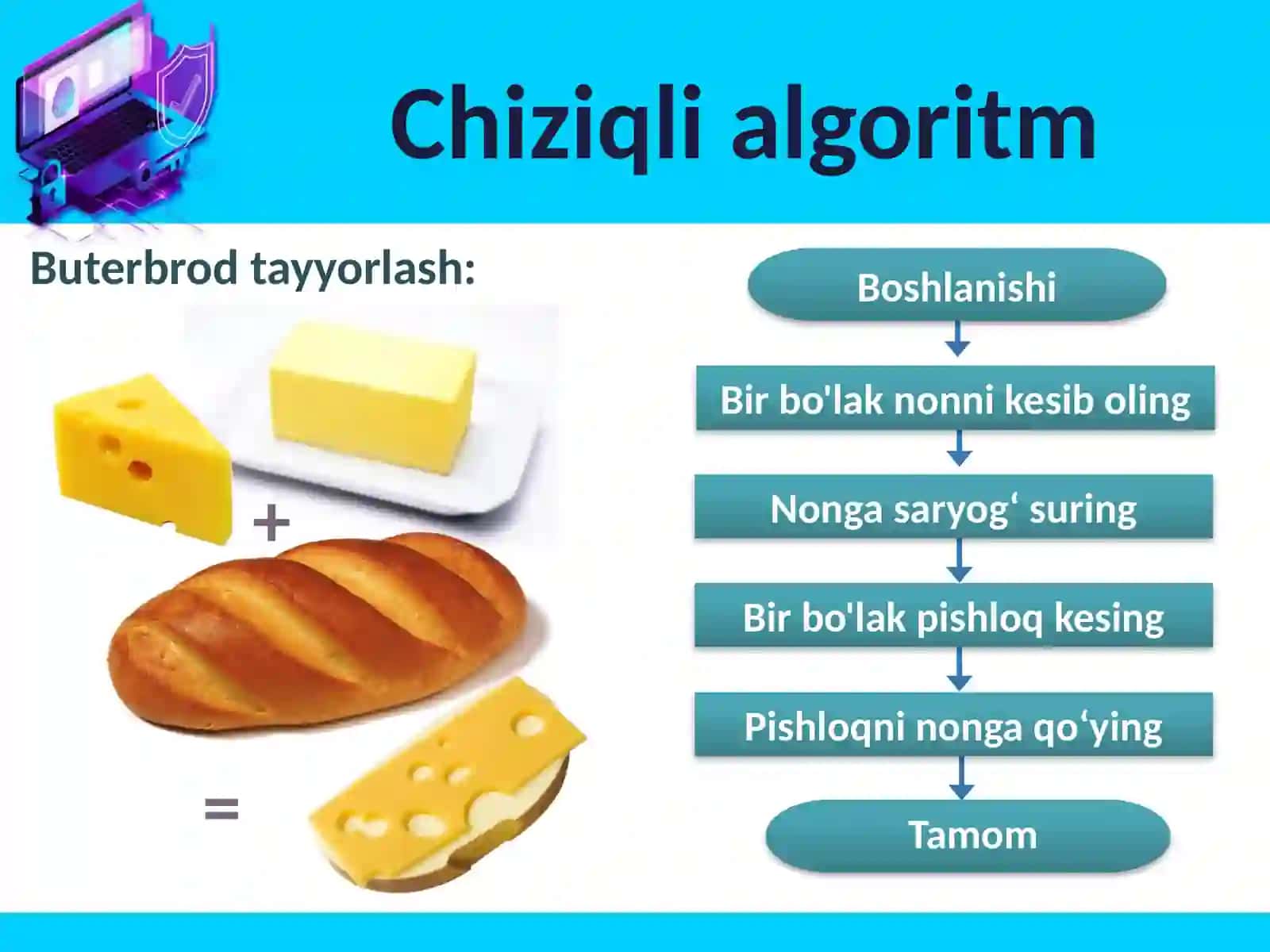 Chiziqli algoritm

Buterbrod tayyorlash:

+

=

Boshlanishi

Bir bo'lak nonni kesib oling

Nonga saryog‘ suring

Bir bo'lak pishloq kesing

Pishloqni nonga qo‘ying

Tamom